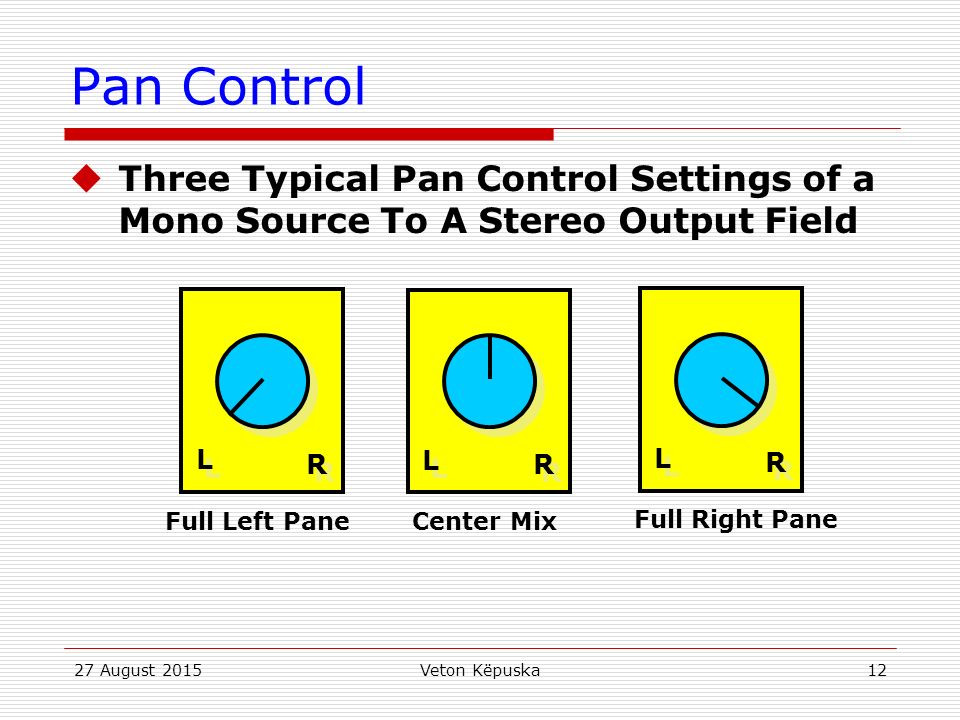 Pan Control

Three Typical Pan Control Settings of a Mono Source To A Stereo Output Field

L R

Full Left Pane

L R

Center Mix

L R

Full Right Pane

27 August 2015

Veton Këpuska

12